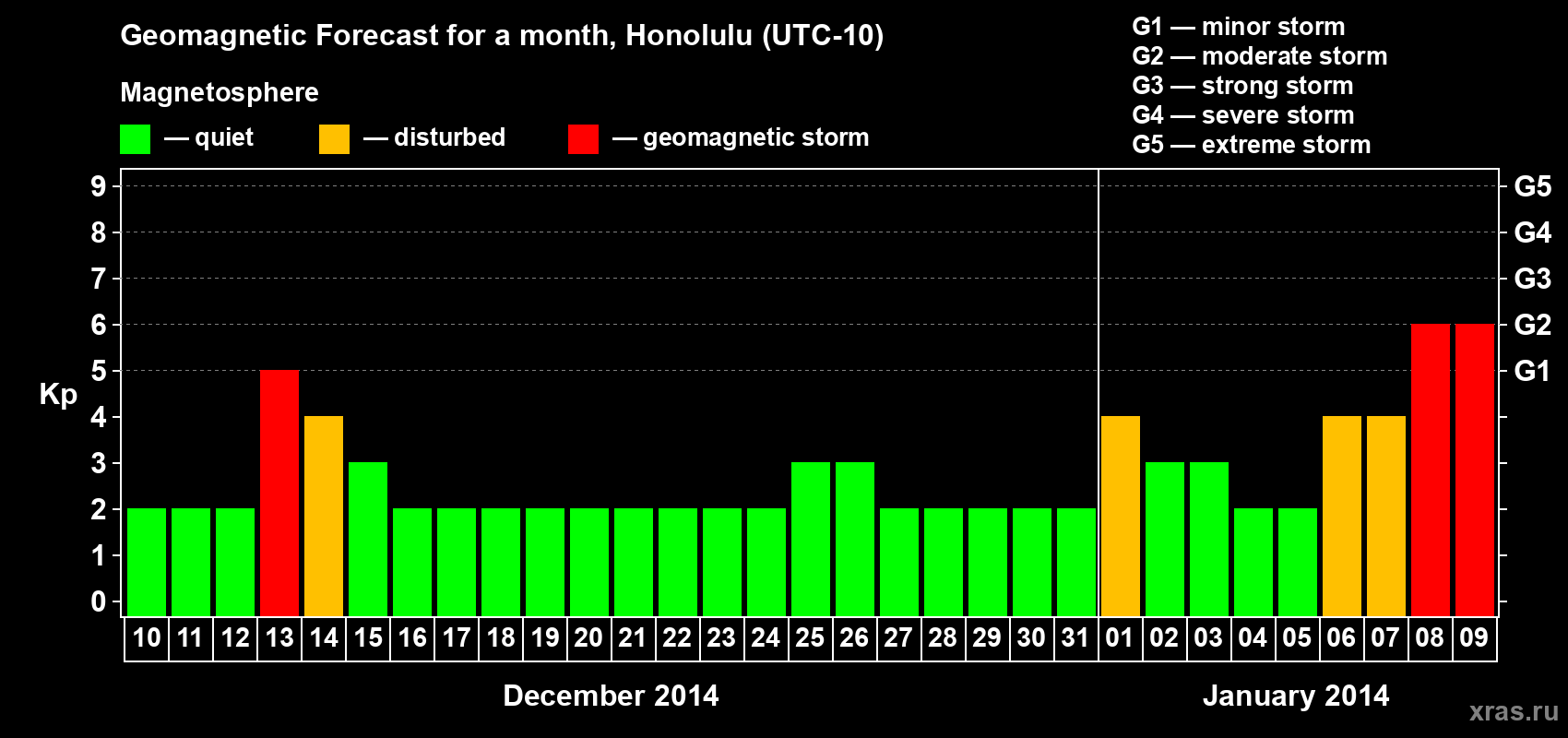 Geomagnetic Forecast for a month, Honolulu (UTC-10)

Magnetosphere

— quiet — disturbed — geomagnetic storm

G1 — minor storm
G2 — moderate storm
G3 — strong storm
G4 — severe storm
G5 — extreme storm

Kp

9 8 7 6 5 4 3 2 1 0

G5 G4 G3 G2 G1

10 11 12 13 14 15 16 17 18 19 20 21 22 23 24 25 26 27 28 29 30 31 01 02 03 04 05 06 07 08 09

December 2014

January 2014

xras.ru